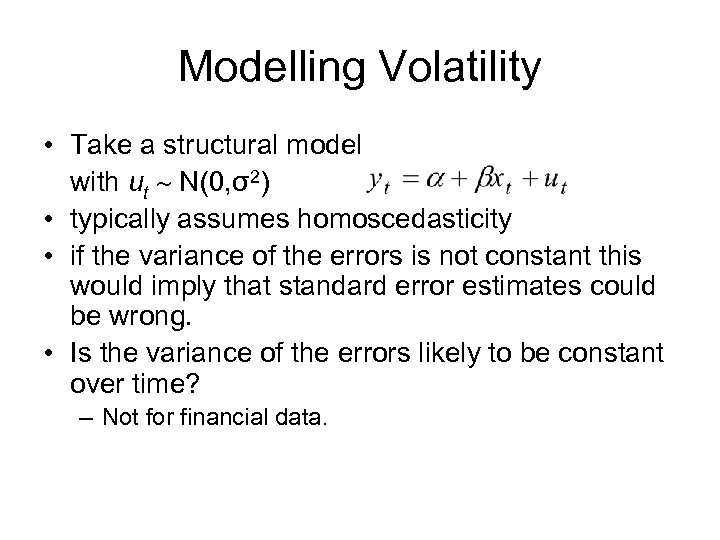 Modelling Volatility

• Take a structural model with $u_t \sim N(0,\sigma^2)$ $y_t = \alpha + \beta x_t + u_t$

• typically assumes homoscedasticity

• if the variance of the errors is not constant this would imply that standard error estimates could be wrong.

• Is the variance of the errors likely to be constant over time?

– Not for financial data.